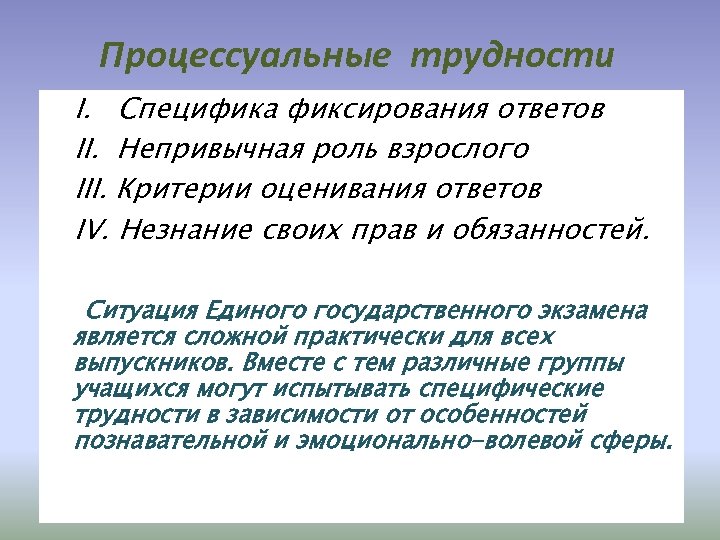 Процессуальные трудности

I. Специфика фиксирования ответов
II. Непривычная роль взрослого
III. Критерии оценивания ответов
IV. Незнание своих прав и обязанностей.

Ситуация Единого государственного экзамена является сложной практически для всех выпускников. Вместе с тем различные группы учащихся могут испытывать специфические трудности в зависимости от особенностей познавательной и эмоционально-волевой сферы.